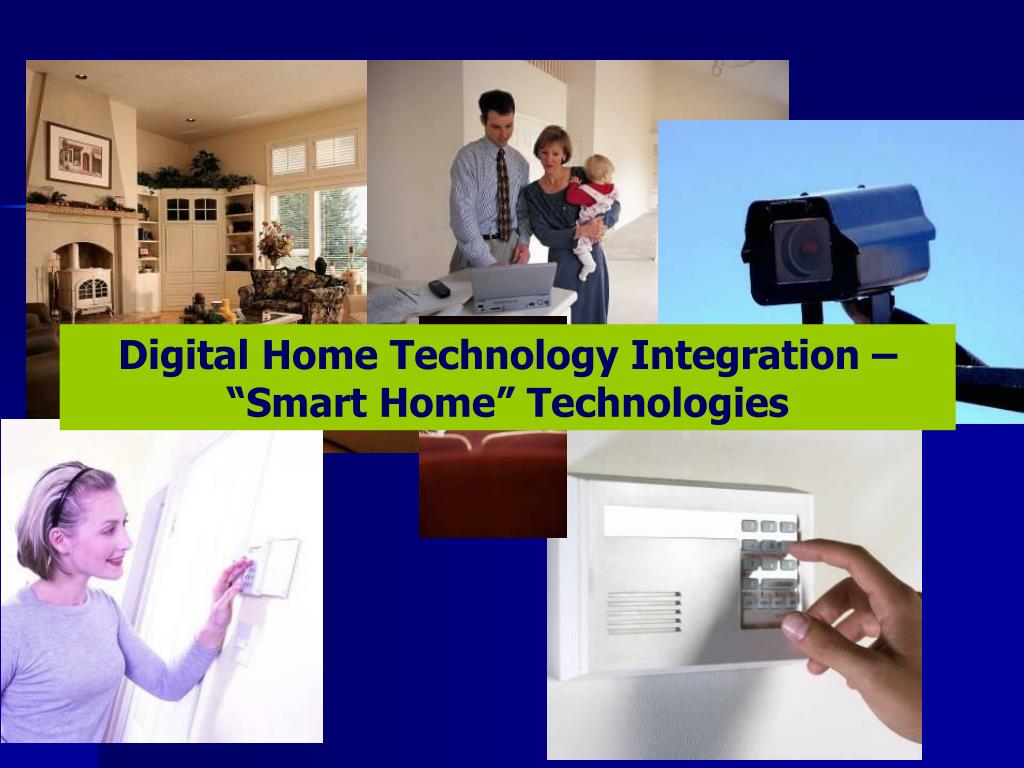 Digital Home Technology Integration – “Smart Home” Technologies